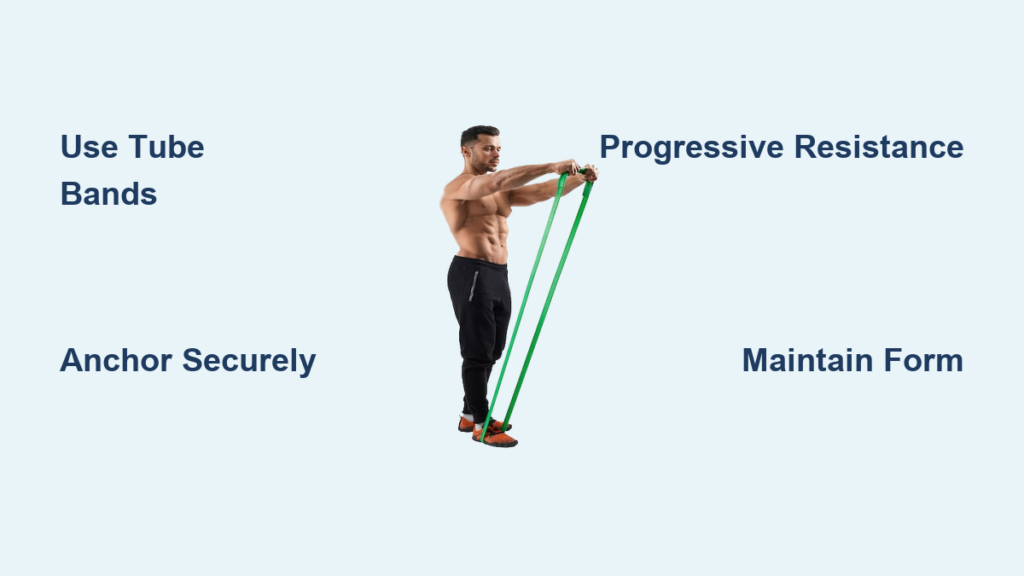 Use Tube Bands

Progressive Resistance

Anchor Securely

Maintain Form